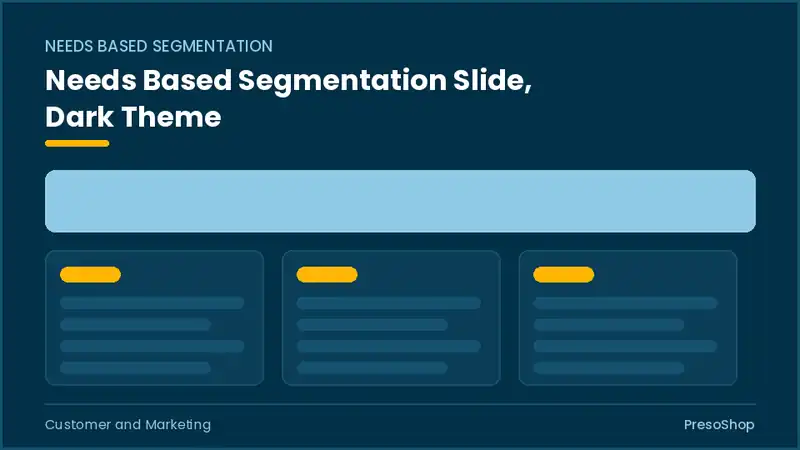 NEEDS BASED SEGMENTATION

Needs Based Segmentation Slide, Dark Theme

Customer and Marketing

PresoShop